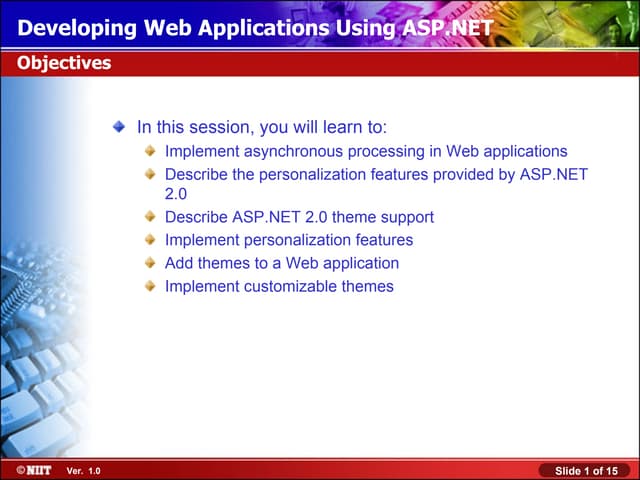 Developing Web Applications Using ASP.NET

Objectives

In this session, you will learn to:

Implement asynchronous processing in Web applications

Describe the personalization features provided by ASP.NET 2.0

Describe ASP.NET 2.0 theme support

Implement personalization features

Add themes to a Web application

Implement customizable themes

©NIIT Ver. 1.0

Slide 1 of 15